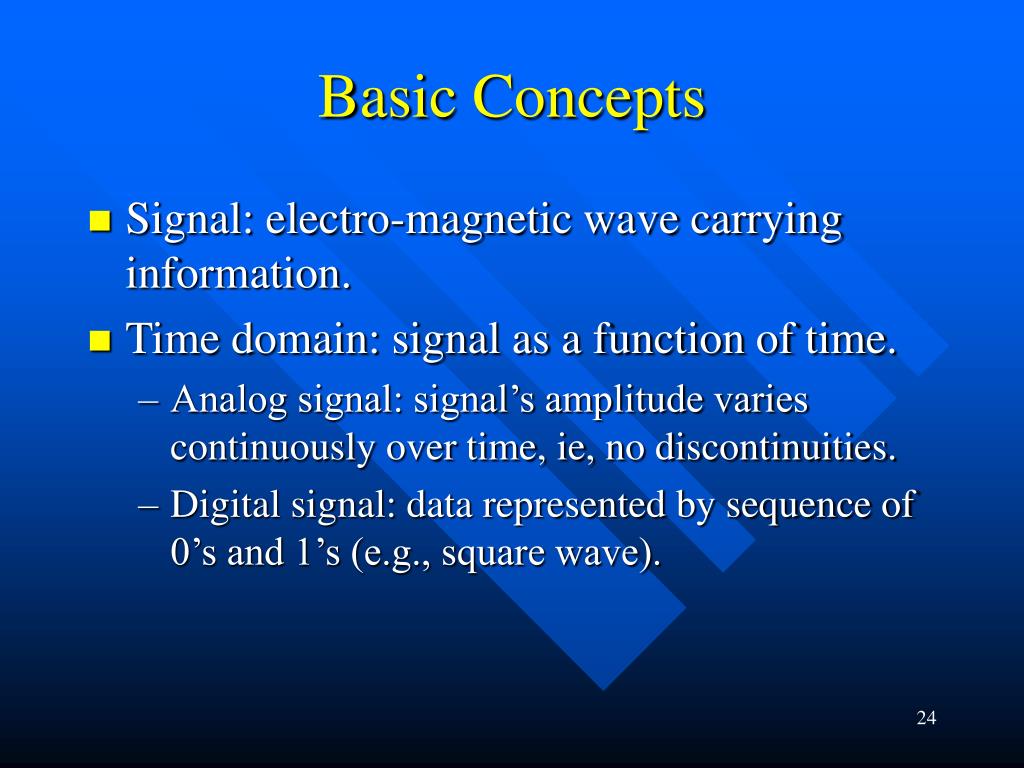 Basic Concepts

Signal: electro-magnetic wave carrying information.

Time domain: signal as a function of time.

– Analog signal: signal’s amplitude varies continuously over time, ie, no discontinuities.

– Digital signal: data represented by sequence of 0’s and 1’s (e.g., square wave).

24